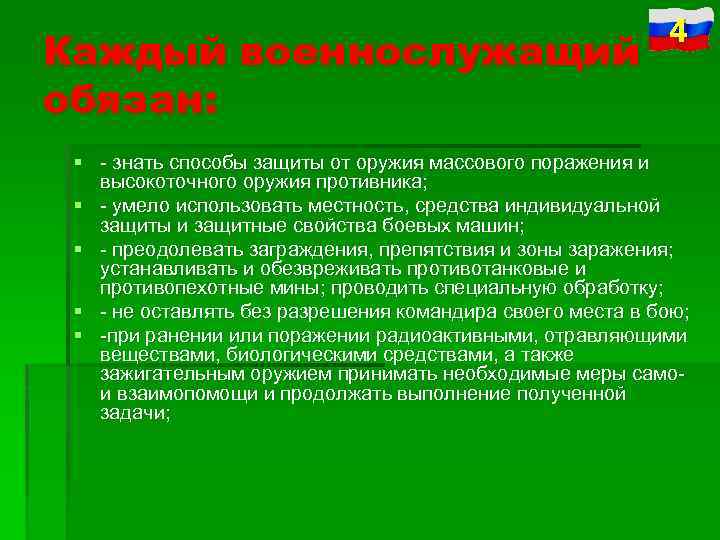 4

Каждый военнослужащий обязан:

- знать способы защиты от оружия массового поражения и высокоточного оружия противника;
- умело использовать местность, средства индивидуальной защиты и защитные свойства боевых машин;
- преодолевать заграждения, препятствия и зоны заражения; устанавливать и обезвреживать противотанковые и противопехотные мины; проводить специальную обработку;
- не оставлять без разрешения командира своего места в бою;
-при ранении или поражении радиоактивными, отравляющими веществами, биологическими средствами, а также зажигательным оружием принимать необходимые меры само- и взаимопомощи и продолжать выполнение полученной задачи;